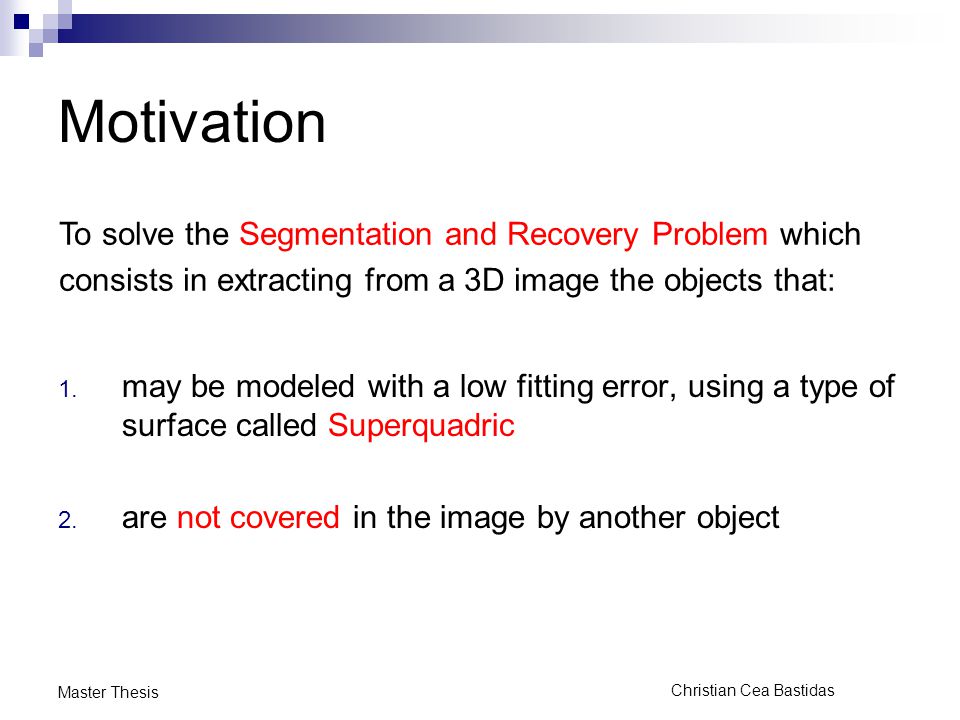 Motivation

To solve the Segmentation and Recovery Problem which consists in extracting from a 3D image the objects that:

1. may be modeled with a low fitting error, using a type of surface called Superquadric

2. are not covered in the image by another object

Master Thesis

Christian Cea Bastidas